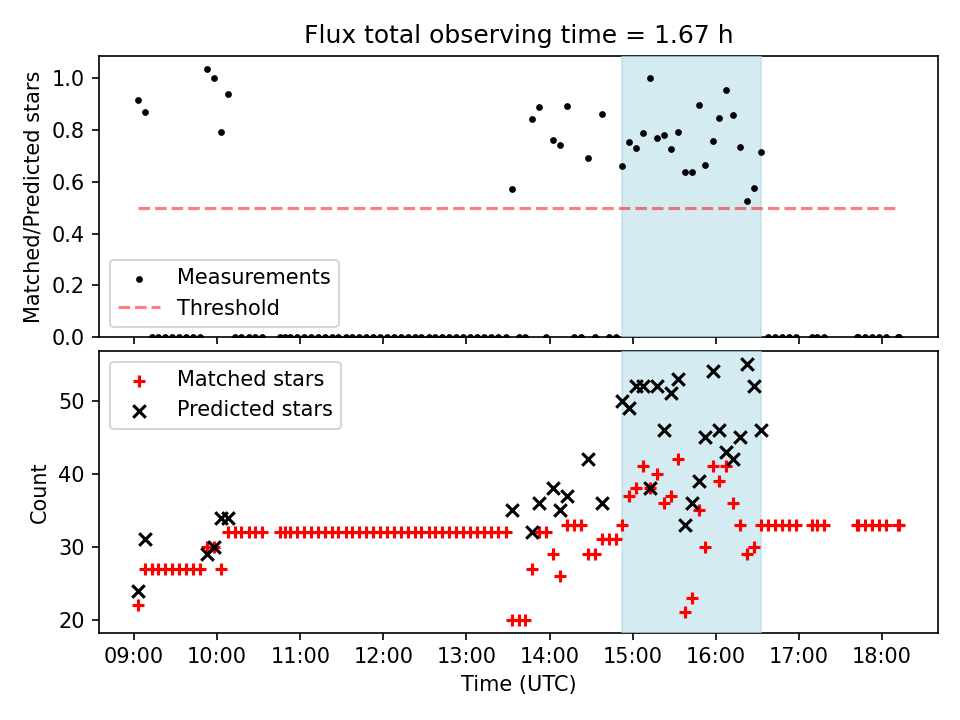 Flux total observing time = 1.67 h

Matched/Predicted stars

1.0
0.8
0.6
0.4
0.2
0.0

Measurements
Threshold

Matched stars
Predicted stars

Count

50
40
30
20

09:00 10:00 11:00 12:00 13:00 14:00 15:00 16:00 17:00 18:00
Time (UTC)